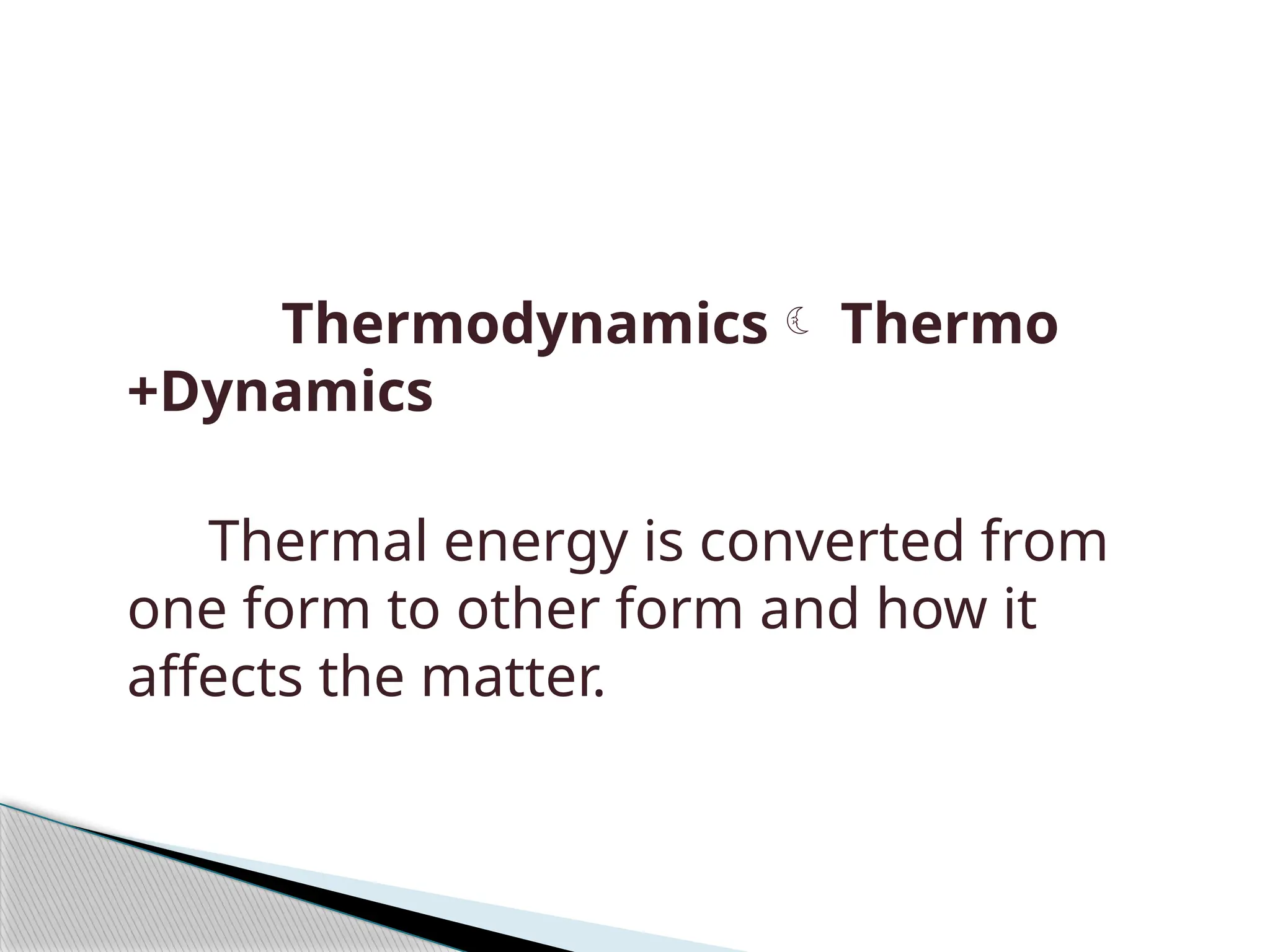 Thermodynamics ☾ Thermo +Dynamics

Thermal energy is converted from one form to other form and how it affects the matter.